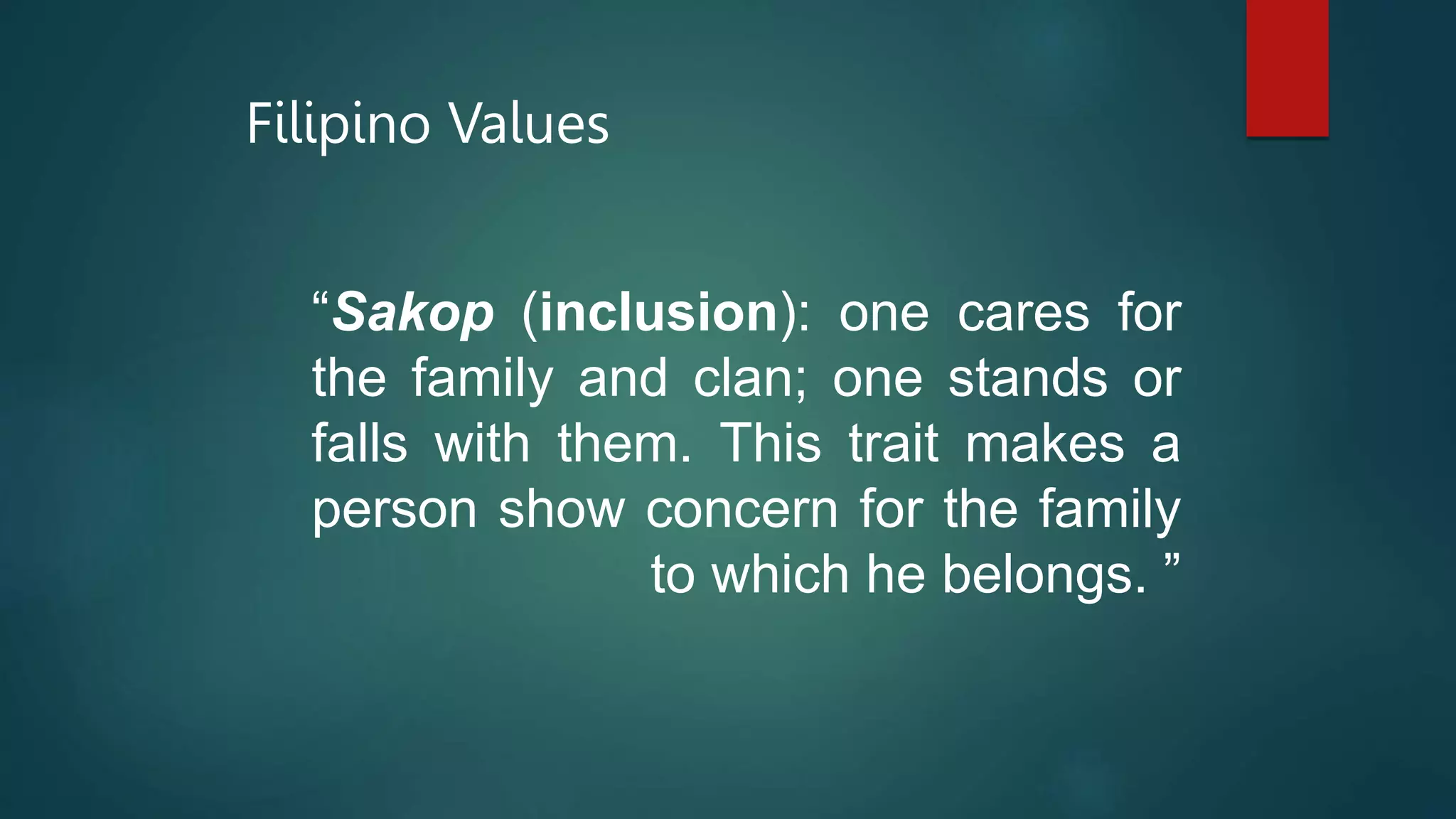 Filipino Values

“Sakop (inclusion): one cares for the family and clan; one stands or falls with them. This trait makes a person show concern for the family to which he belongs. ”